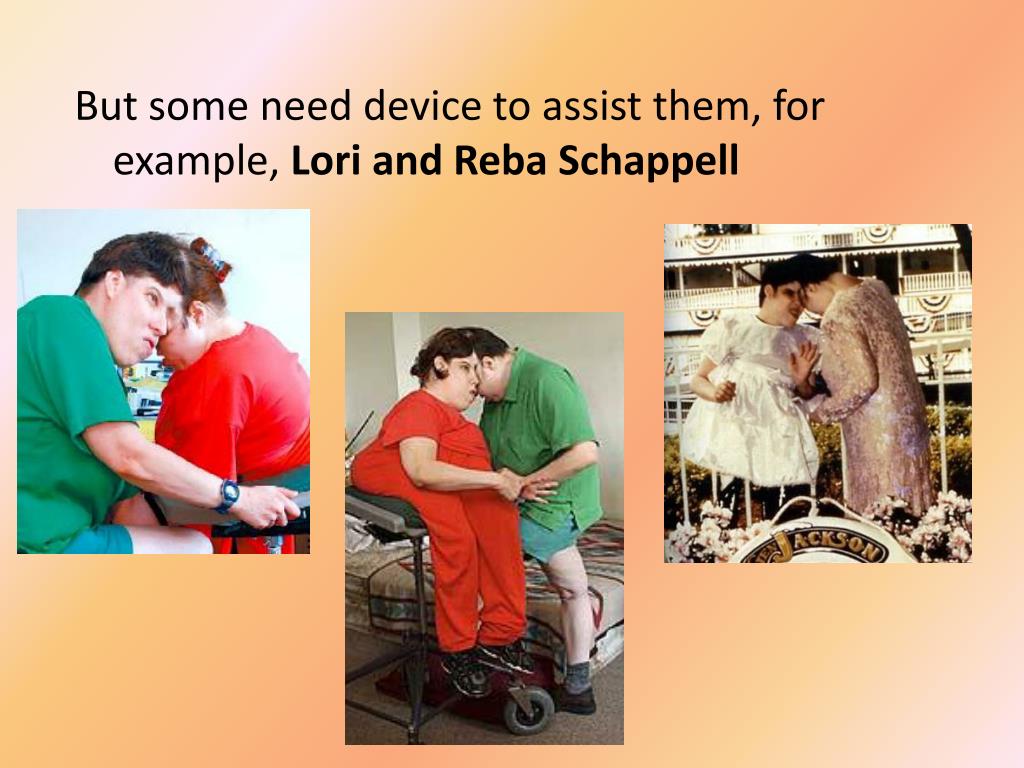 But some need device to assist them, for example, **Lori and Reba Schappell**

JACKSON